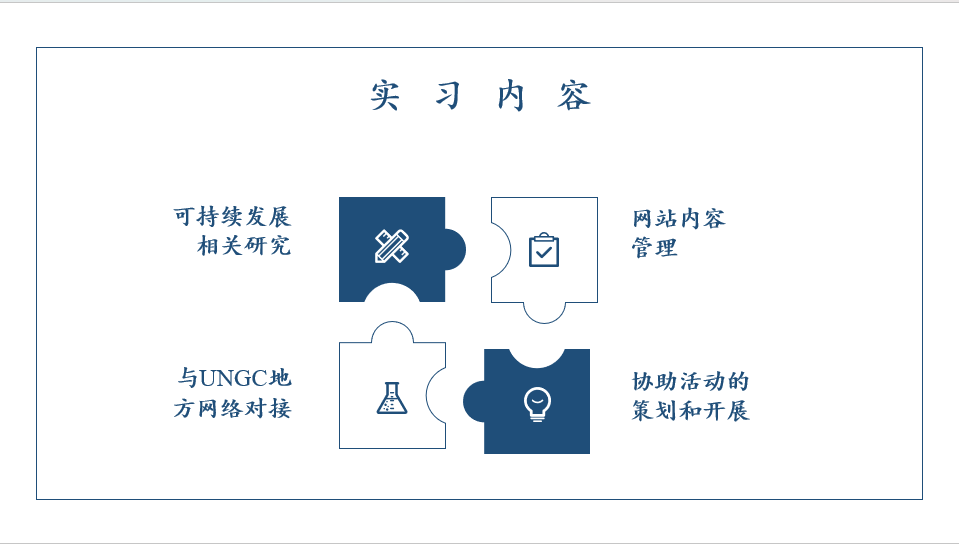 实 习 内 容

可持续发展相关研究

网站内容管理

与UNGC地方网络对接

协助活动的策划和开展